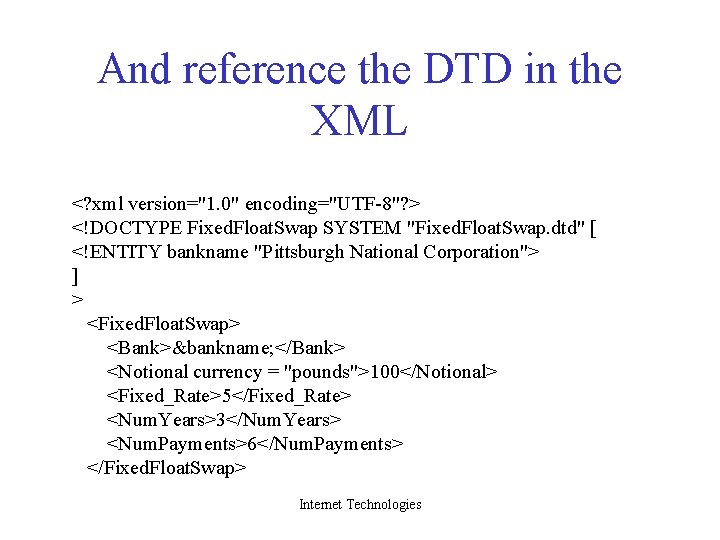 And reference the DTD in the XML

<?xml version="1.0" encoding="UTF-8"?>
<!DOCTYPE FixedFloatSwap SYSTEM "FixedFloatSwap.dtd" [
<!ENTITY bankname "Pittsburgh National Corporation">
]
>
<FixedFloatSwap>
<Bank>&bankname;</Bank>
<Notional currency = "pounds">100</Notional>
<Fixed_Rate>5</Fixed_Rate>
<NumYears>3</NumYears>
<NumPayments>6</NumPayments>
</FixedFloatSwap>

Internet Technologies